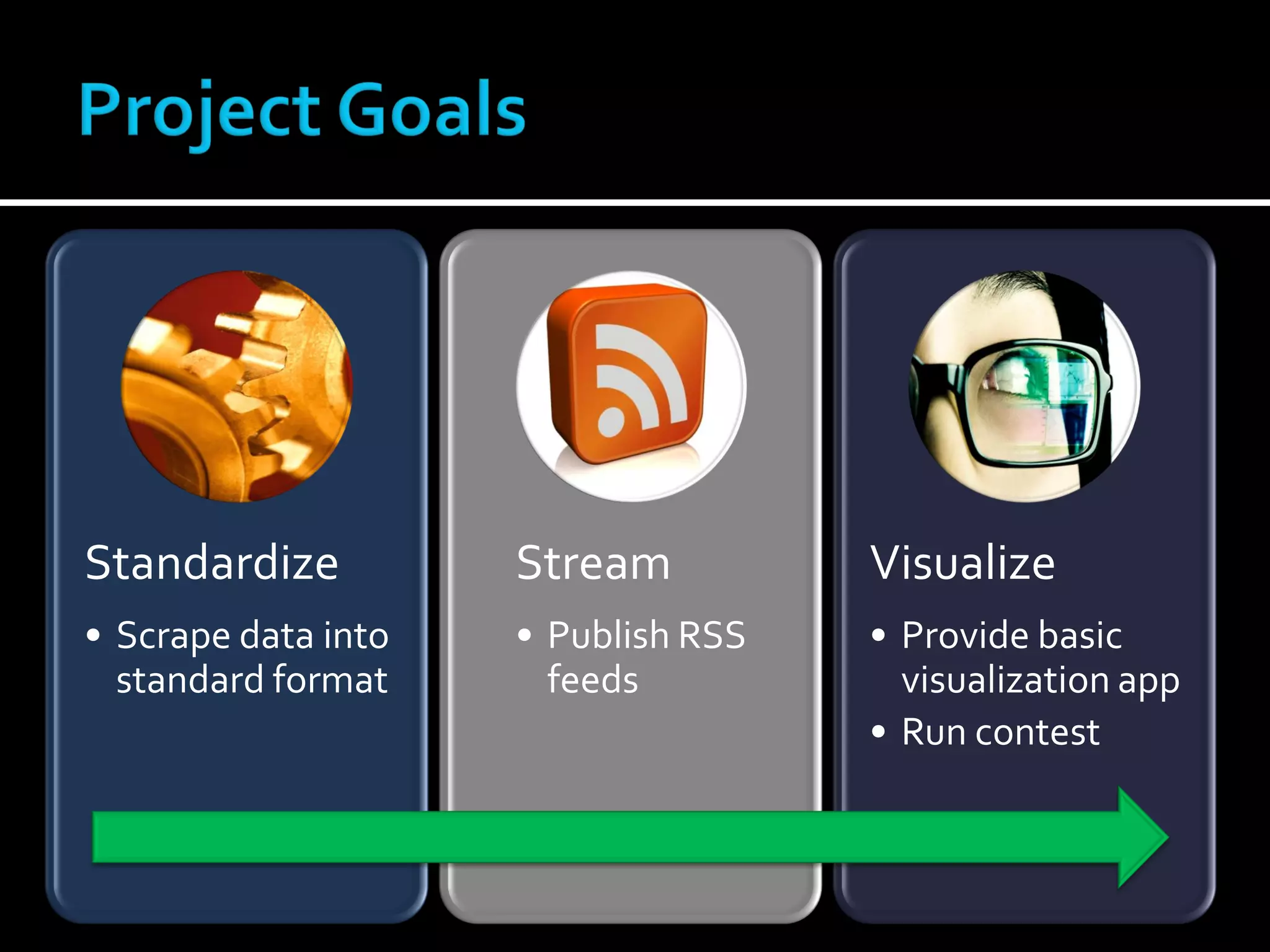 Project Goals

Standardize

• Scrape data into standard format

Stream

• Publish RSS feeds

Visualize

• Provide basic visualization app
• Run contest